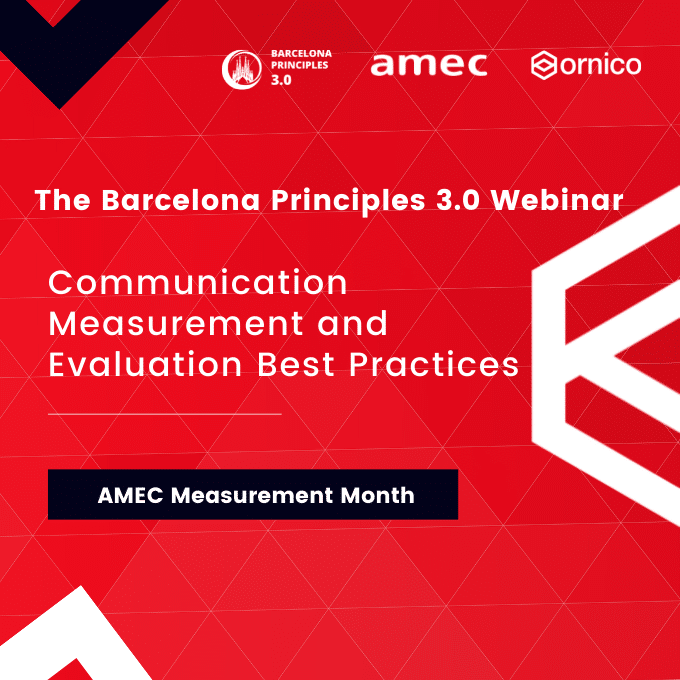 BARCELONA PRINCIPLES 3.0

amec

ornico

The Barcelona Principles 3.0 Webinar

Communication Measurement and Evaluation Best Practices

AMEC Measurement Month